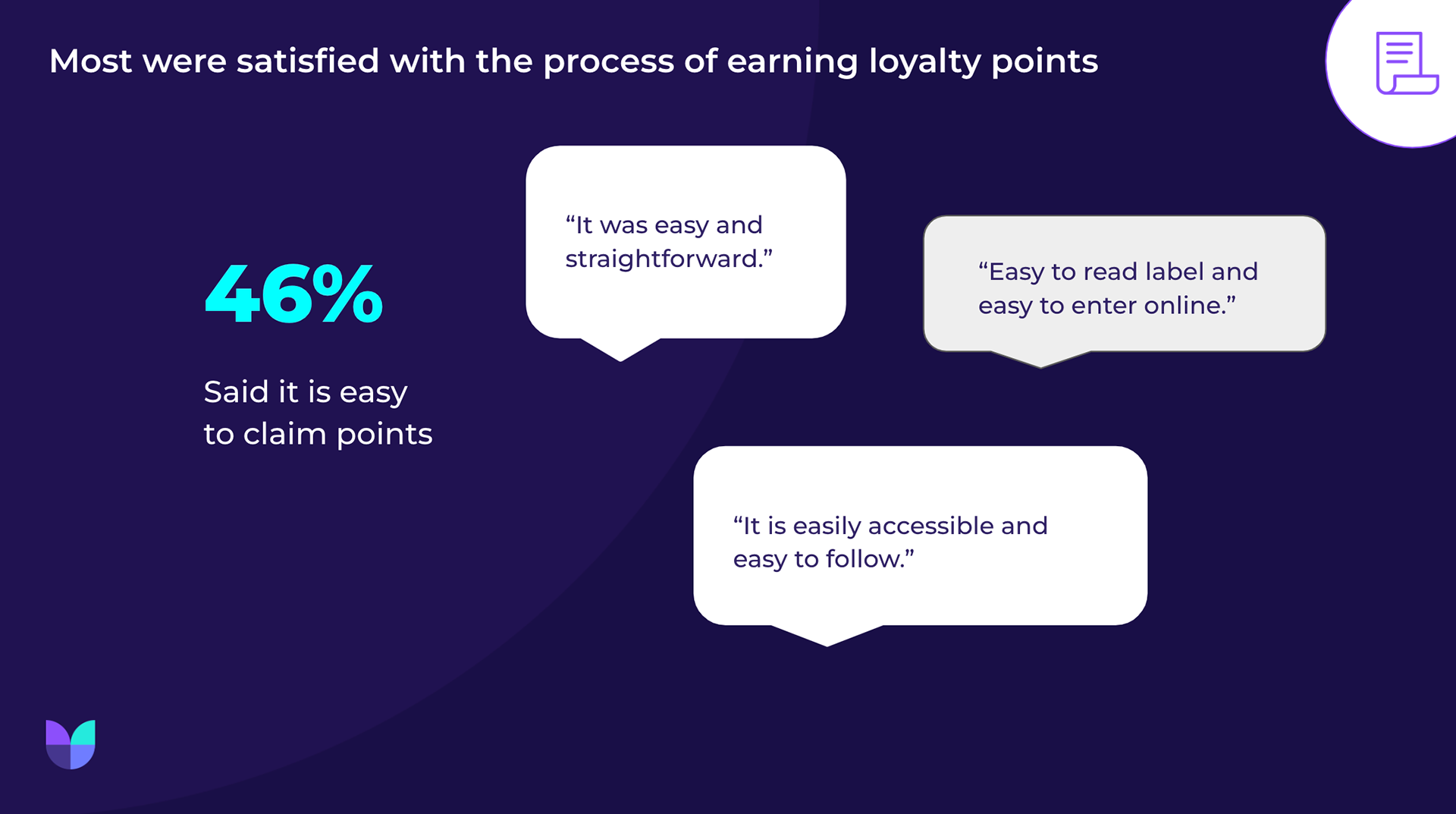 Most were satisfied with the process of earning loyalty points

46%

Said it is easy to claim points

“It was easy and straightforward.”

“Easy to read label and easy to enter online.”

“It is easily accessible and easy to follow.”